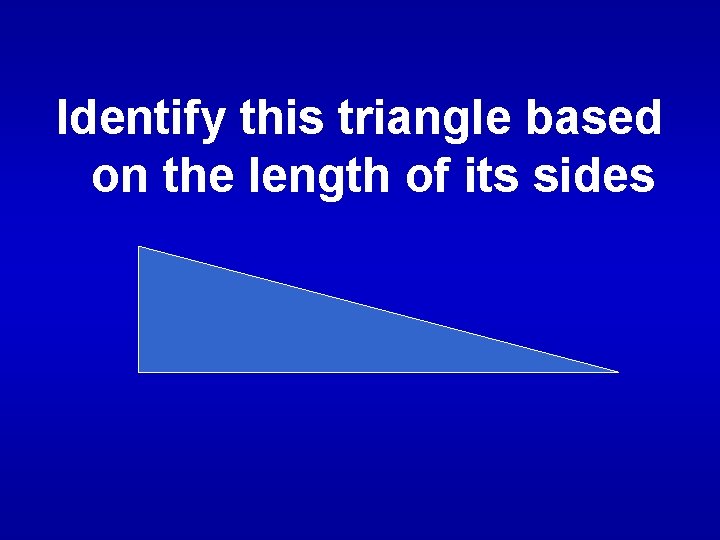 Identify this triangle based on the length of its sides